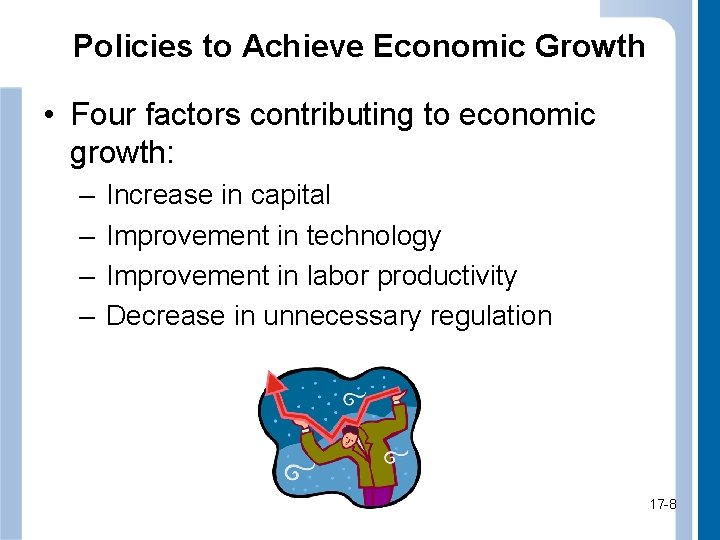 Policies to Achieve Economic Growth

• Four factors contributing to economic growth:

– Increase in capital

– Improvement in technology

– Improvement in labor productivity

– Decrease in unnecessary regulation

17-8